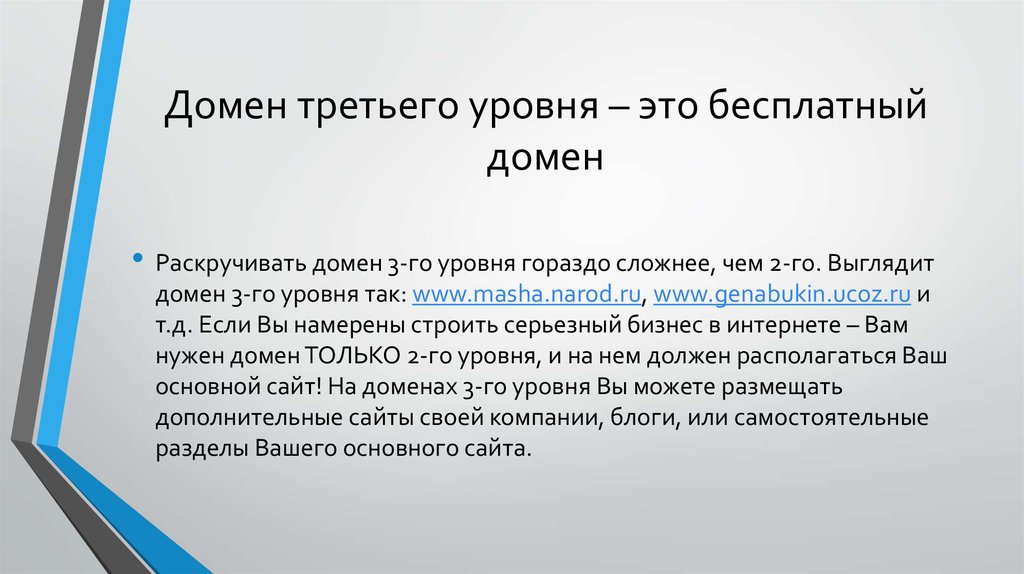 Домен третьего уровня – это бесплатный домен

• Раскручивать домен 3-го уровня гораздо сложнее, чем 2-го. Выглядит домен 3-го уровня так: www.masha.narod.ru, www.genabukin.ucoz.ru и т.д. Если Вы намерены строить серьезный бизнес в интернете – Вам нужен домен ТОЛЬКО 2-го уровня, и на нем должен располагаться Ваш основной сайт! На доменах 3-го уровня Вы можете размещать дополнительные сайты своей компании, блоги, или самостоятельные разделы Вашего основного сайта.